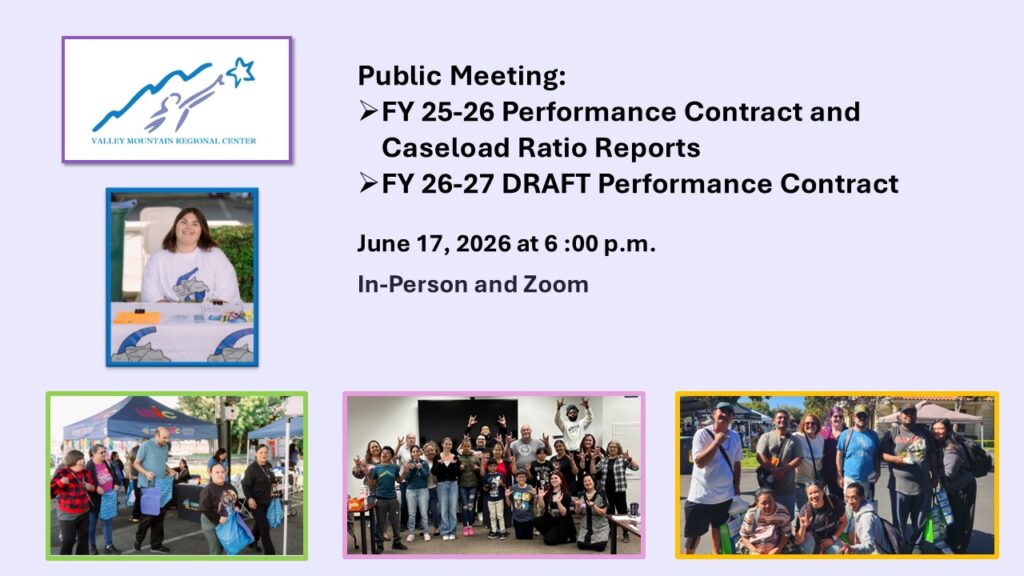 VALLEY MOUNTAIN REGIONAL CENTER

Public Meeting:
➢FY 25-26 Performance Contract and Caseload Ratio Reports
➢FY 26-27 DRAFT Performance Contract

June 17, 2026 at 6 :00 p.m.

In-Person and Zoom